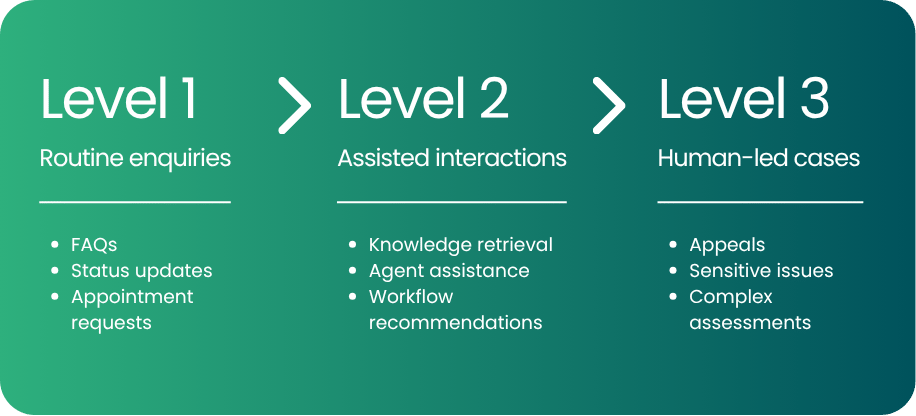 Level 1

Routine enquiries

- FAQs
- Status updates
- Appointment requests

Level 2

Assisted interactions

- Knowledge retrieval
- Agent assistance
- Workflow recommendations

Level 3

Human-led cases

- Appeals
- Sensitive issues
- Complex assessments